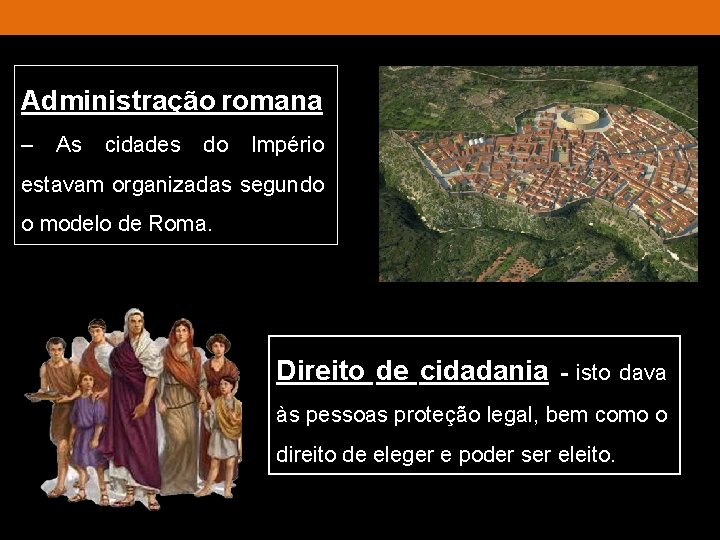 Administração romana – As cidades do Império estavam organizadas segundo o modelo de Roma.

Direito de cidadania - isto dava às pessoas proteção legal, bem como o direito de eleger e poder ser eleito.